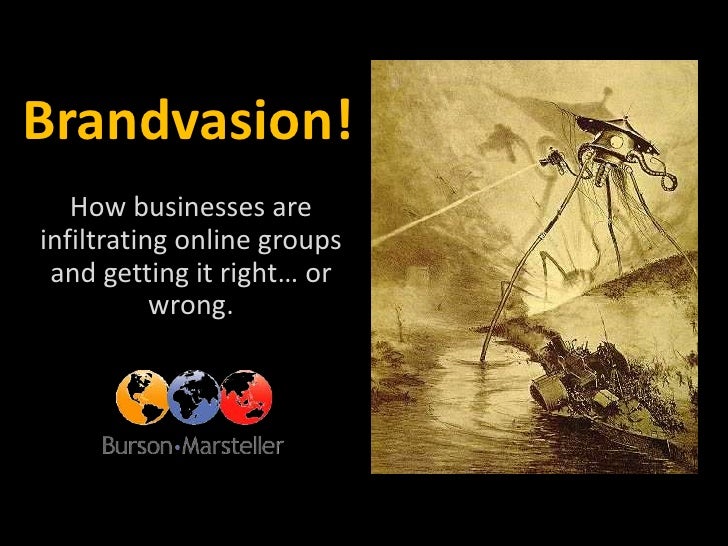 Brandvasion!

How businesses are infiltrating online groups and getting it right… or wrong.

Burson·Marsteller